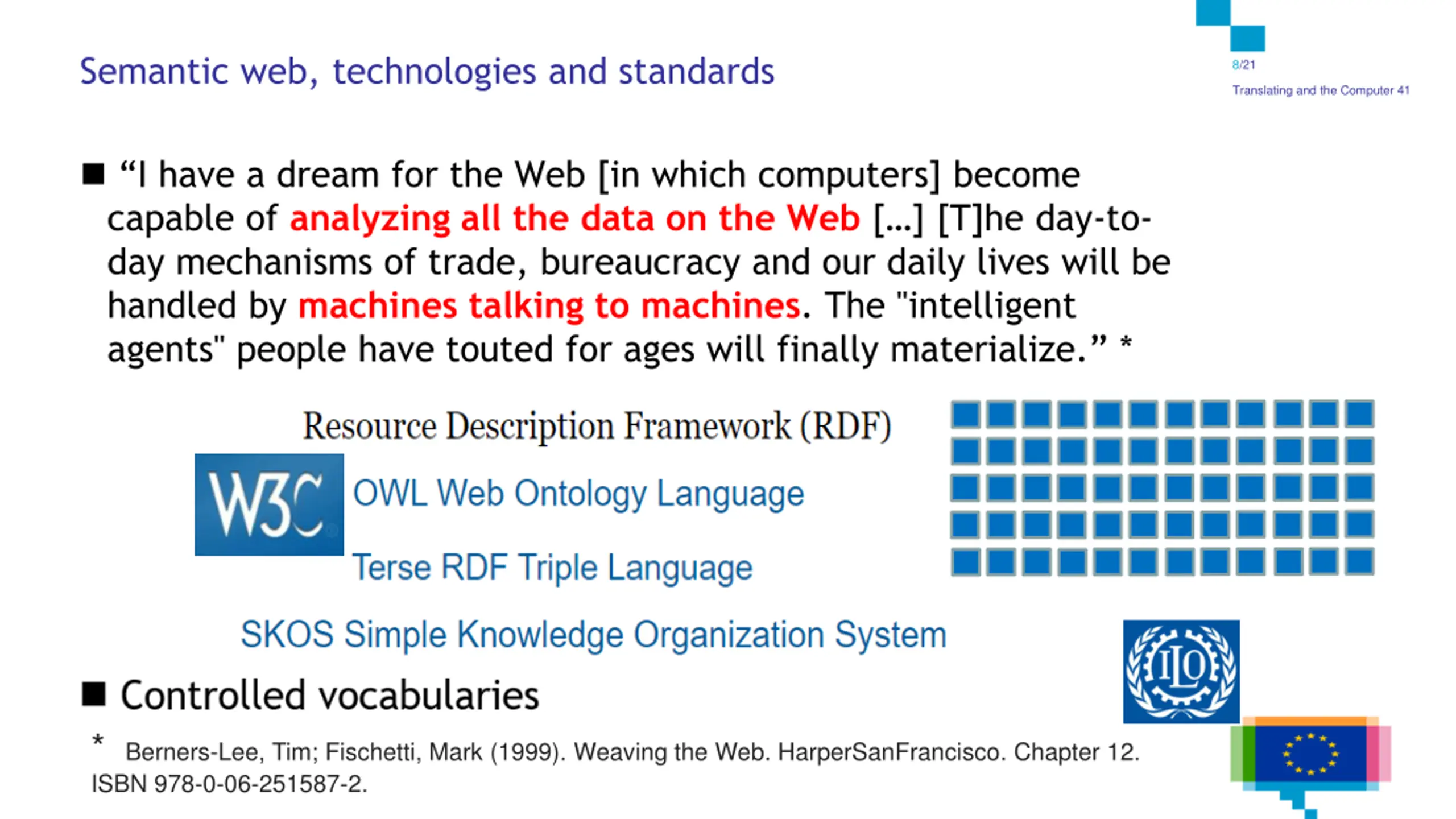 Semantic web, technologies and standards

8/21

Translating and the Computer 41

■ “I have a dream for the Web [in which computers] become capable of analyzing all the data on the Web [...] [T]he day-to-day mechanisms of trade, bureaucracy and our daily lives will be handled by machines talking to machines. The "intelligent agents" people have touted for ages will finally materialize.” *

Resource Description Framework (RDF)

W3C

OWL Web Ontology Language

Terse RDF Triple Language

SKOS Simple Knowledge Organization System

ILO

■ Controlled vocabularies

* Berners-Lee, Tim; Fischetti, Mark (1999). Weaving the Web. HarperSanFrancisco. Chapter 12. ISBN 978-0-06-251587-2.